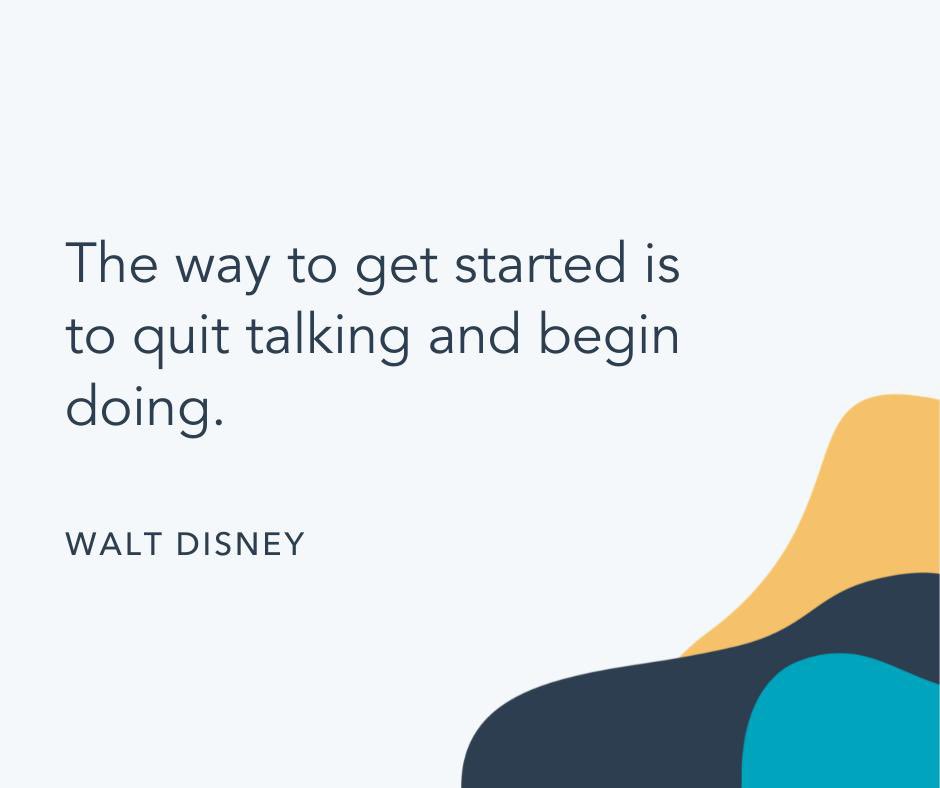 The way to get started is to quit talking and begin doing.

WALT DISNEY